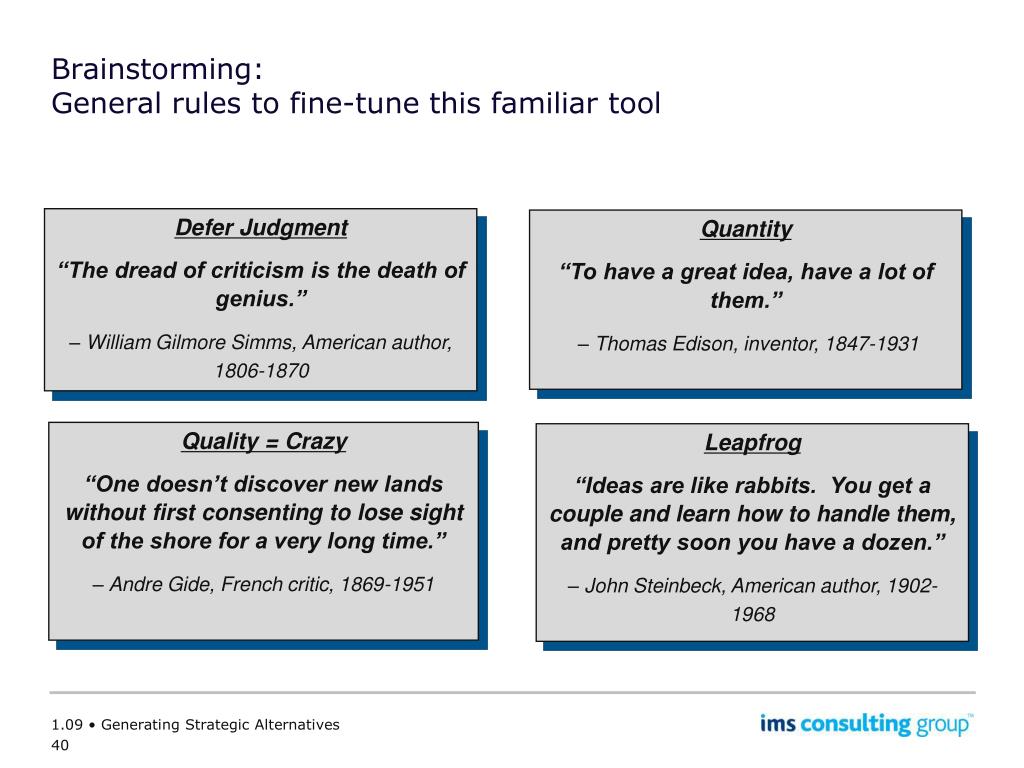 Brainstorming:
General rules to fine-tune this familiar tool

Defer Judgment

“The dread of criticism is the death of genius.”

– William Gilmore Simms, American author, 1806-1870

Quantity

“To have a great idea, have a lot of them.”

– Thomas Edison, inventor, 1847-1931

Quality = Crazy

“One doesn’t discover new lands without first consenting to lose sight of the shore for a very long time.”

– Andre Gide, French critic, 1869-1951

Leapfrog

“Ideas are like rabbits. You get a couple and learn how to handle them, and pretty soon you have a dozen.”

– John Steinbeck, American author, 1902-1968

1.09 • Generating Strategic Alternatives
40

ims consulting group™